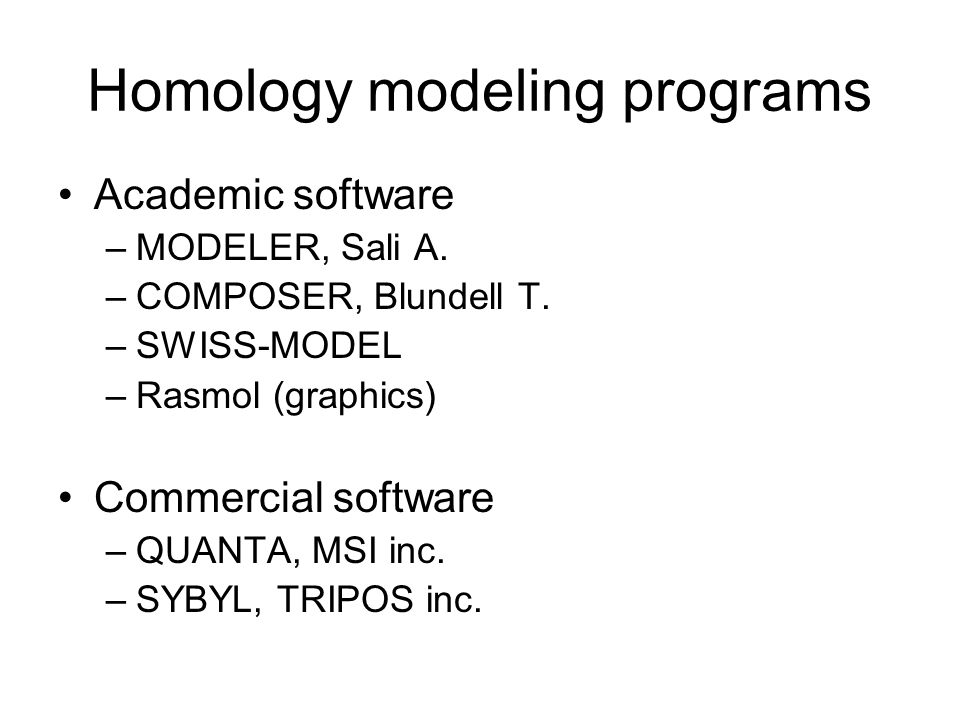 Homology modeling programs

• Academic software
– MODELER, Sali A.
– COMPOSER, Blundell T.
– SWISS-MODEL
– Rasmol (graphics)

• Commercial software
– QUANTA, MSI inc.
– SYBYL, TRIPOS inc.